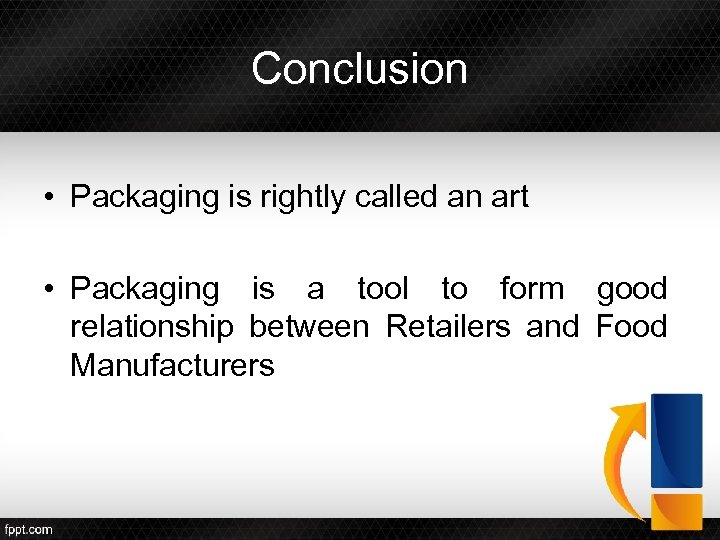 Conclusion

• Packaging is rightly called an art

• Packaging is a tool to form good relationship between Retailers and Food Manufacturers

fppt.com